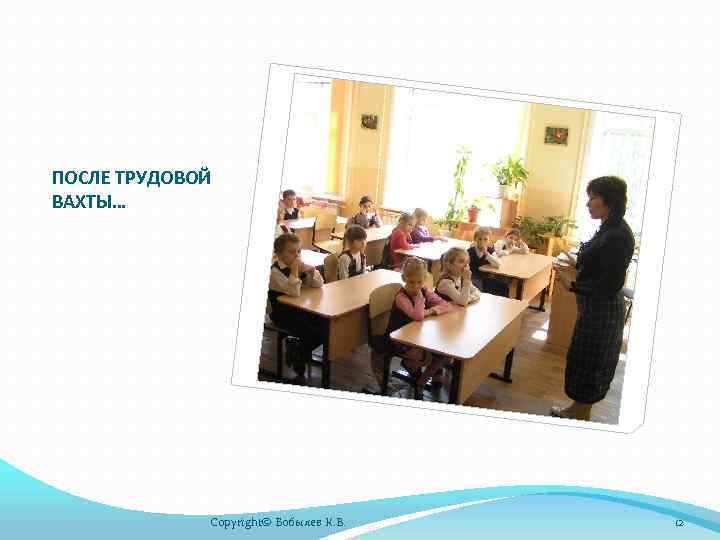 ПОСЛЕ ТРУДОВОЙ ВАХТЫ…

Copyright© Бобылев К.В.

12